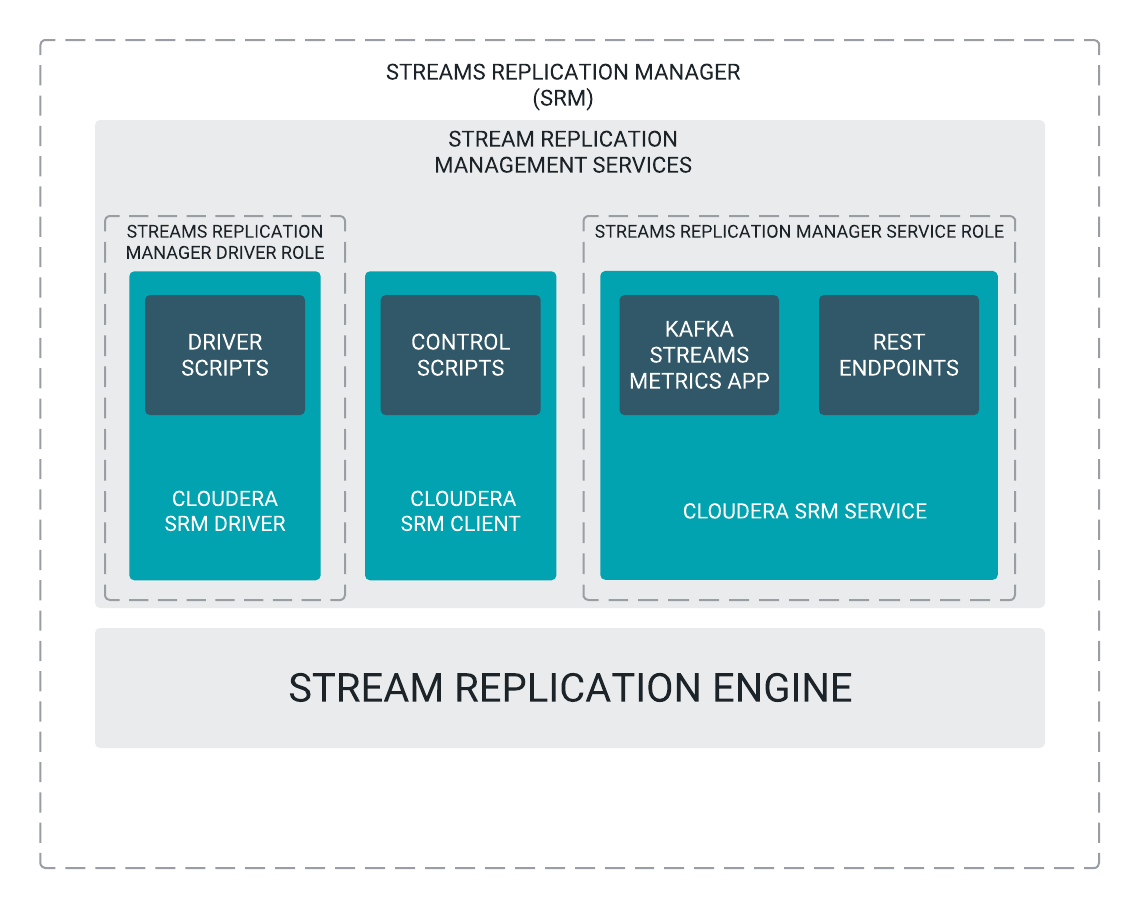 STREAMS REPLICATION MANAGER
(SRM)

STREAM REPLICATION
MANAGEMENT SERVICES

STREAMS REPLICATION
MANAGER DRIVER ROLE

DRIVER
SCRIPTS

CLOUDERA
SRM DRIVER

CONTROL
SCRIPTS

CLOUDERA
SRM CLIENT

STREAMS REPLICATION MANAGER SERVICE ROLE

KAFKA
STREAMS
METRICS APP

REST
ENDPOINTS

CLOUDERA SRM SERVICE

STREAM REPLICATION ENGINE